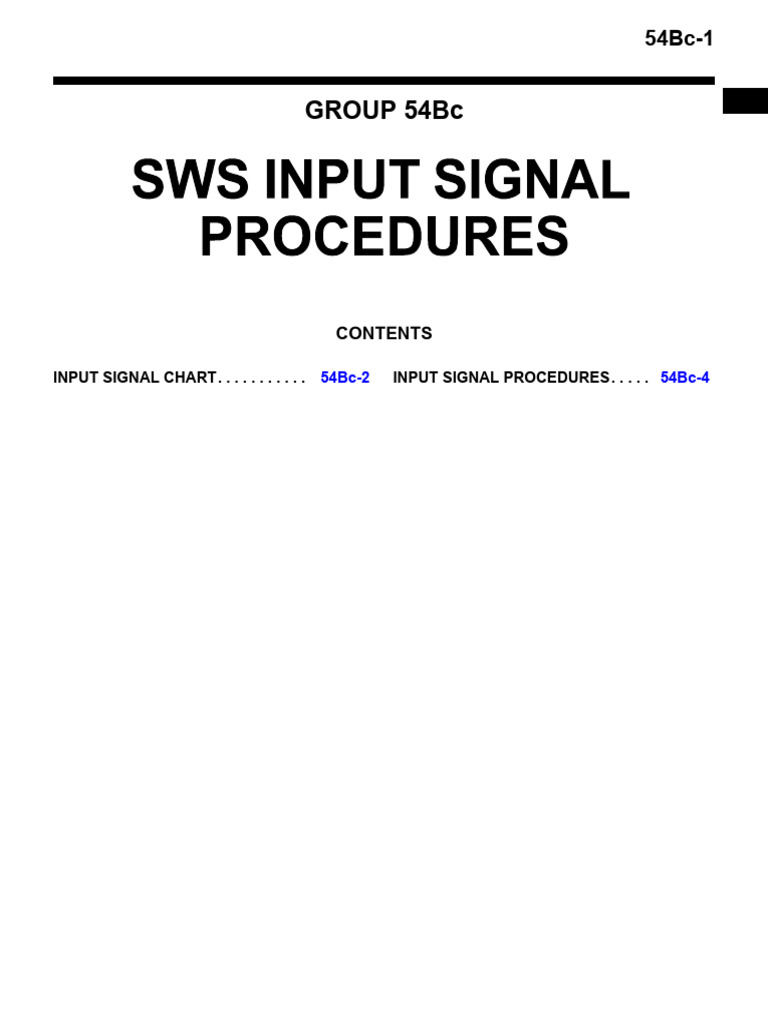 54Bc-1

GROUP 54Bc

SWS INPUT SIGNAL PROCEDURES

CONTENTS

INPUT SIGNAL CHART 54Bc-2

INPUT SIGNAL PROCEDURES 54Bc-4